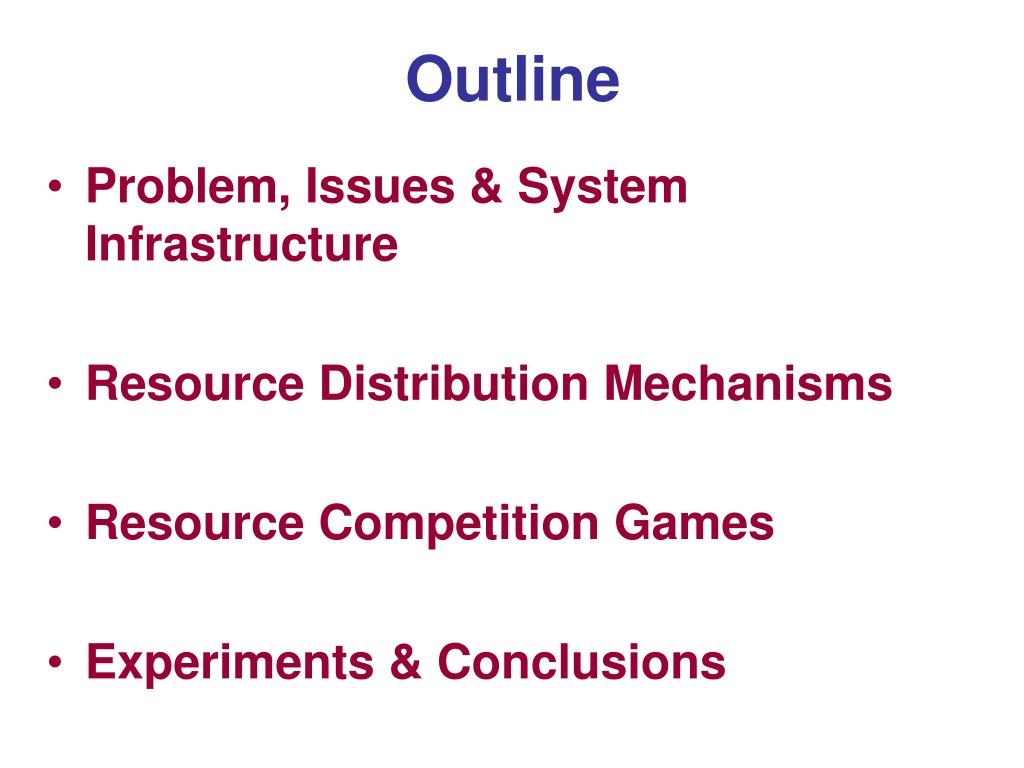 Outline

• Problem, Issues & System Infrastructure

• Resource Distribution Mechanisms

• Resource Competition Games

• Experiments & Conclusions